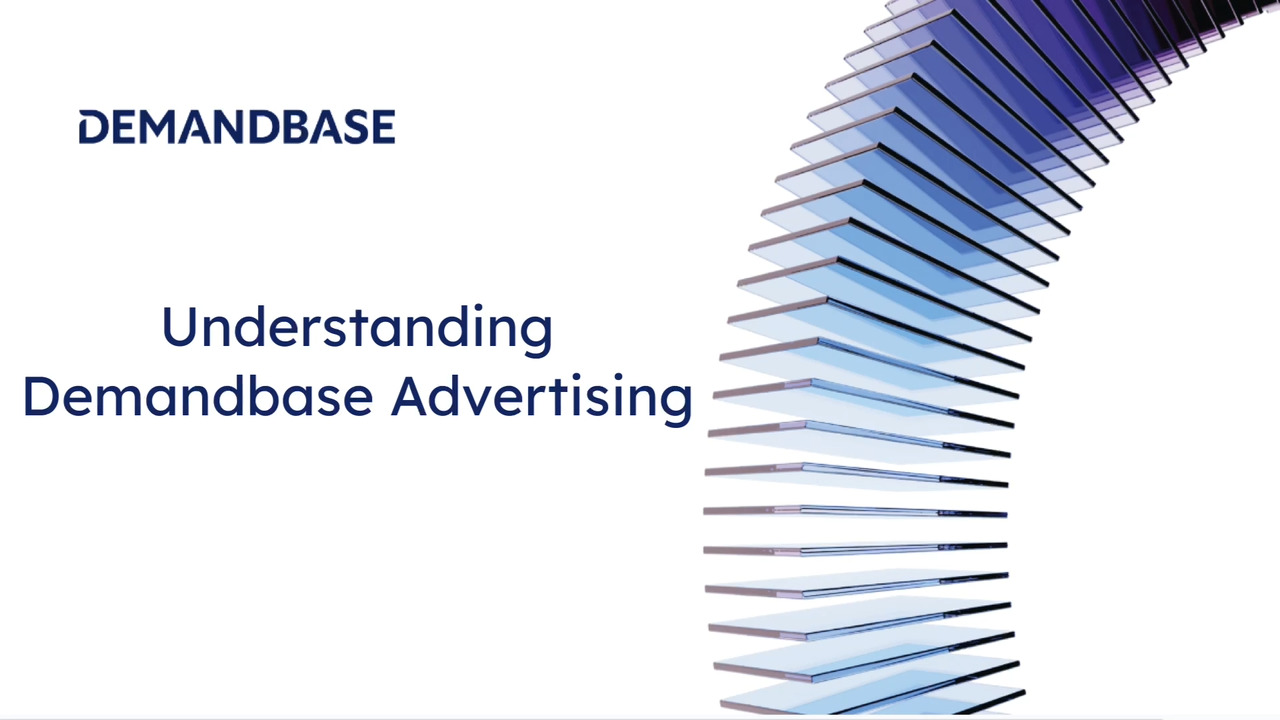 DEMANDBASE

Understanding Demandbase Advertising